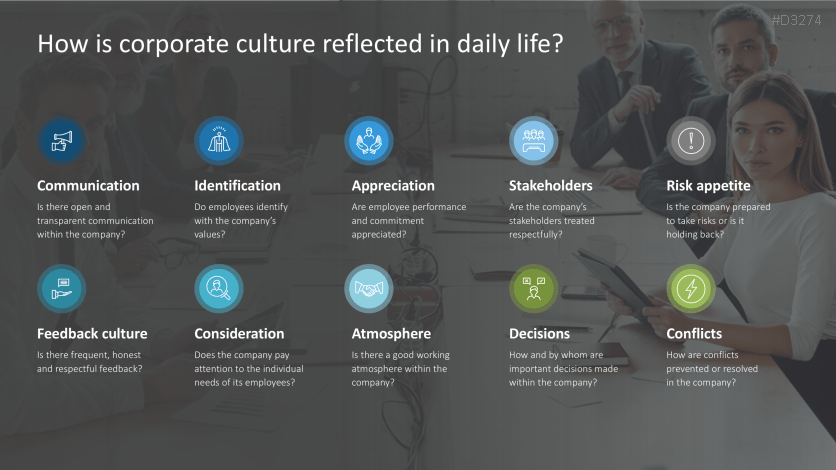 #D3274

How is corporate culture reflected in daily life?

Communication
Is there open and transparent communication within the company?

Identification
Do employees identify with the company's values?

Appreciation
Are employee performance and commitment appreciated?

Stakeholders
Are the company's stakeholders treated respectfully?

Risk appetite
Is the company prepared to take risks or is it holding back?

Feedback culture
Is there frequent, honest and respectful feedback?

Consideration
Does the company pay attention to the individual needs of its employees?

Atmosphere
Is there a good working atmosphere within the company?

Decisions
How and by whom are important decisions made within the company?

Conflicts
How are conflicts prevented or resolved in the company?